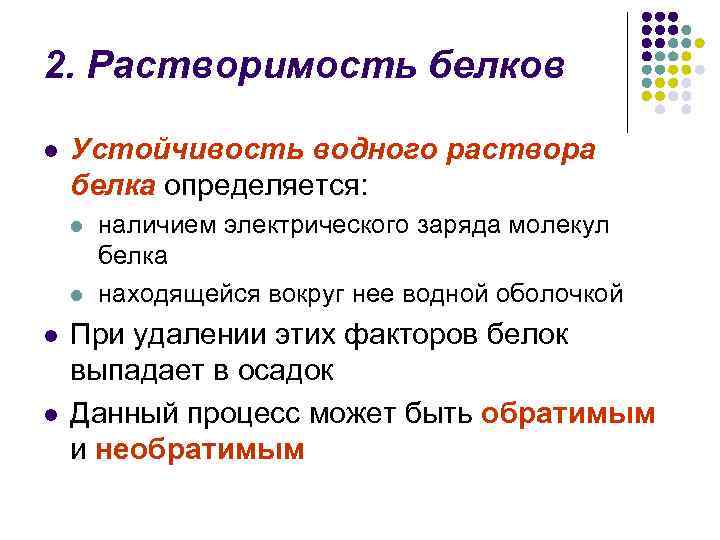 2. Растворимость белков

- Устойчивость водного раствора белка определяется:
  - наличием электрического заряда молекул белка
  - находящейся вокруг нее водной оболочкой
- При удалении этих факторов белок выпадает в осадок
- Данный процесс может быть обратимым и необратимым